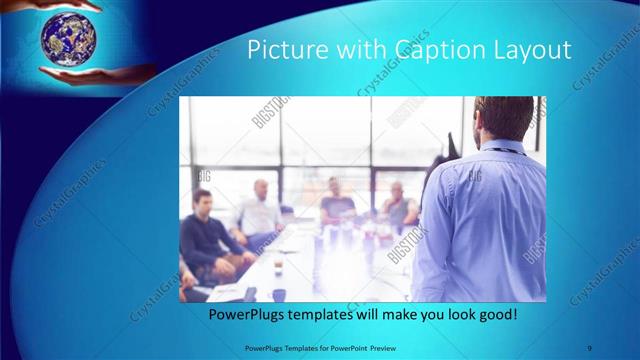 Picture with Caption Layout

CrystalGraphics

BIGSTOCK

PowerPlugs templates will make you look good!

PowerPlugs Templates for PowerPoint Preview

9